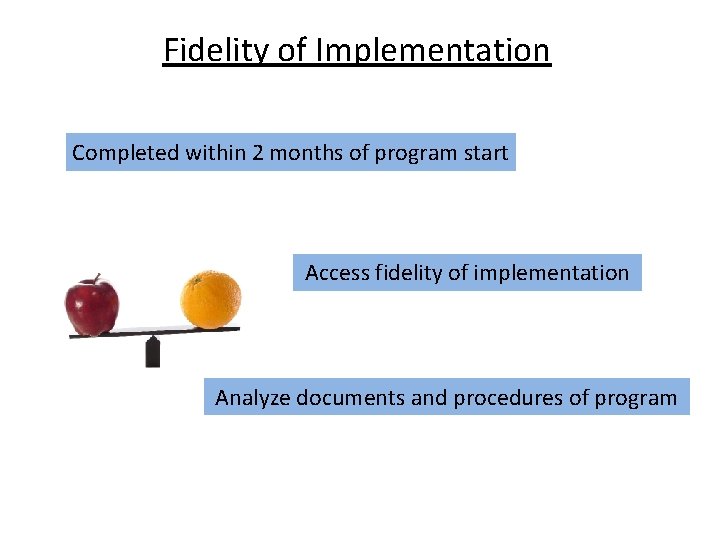 Fidelity of Implementation

Completed within 2 months of program start

Access fidelity of implementation

Analyze documents and procedures of program